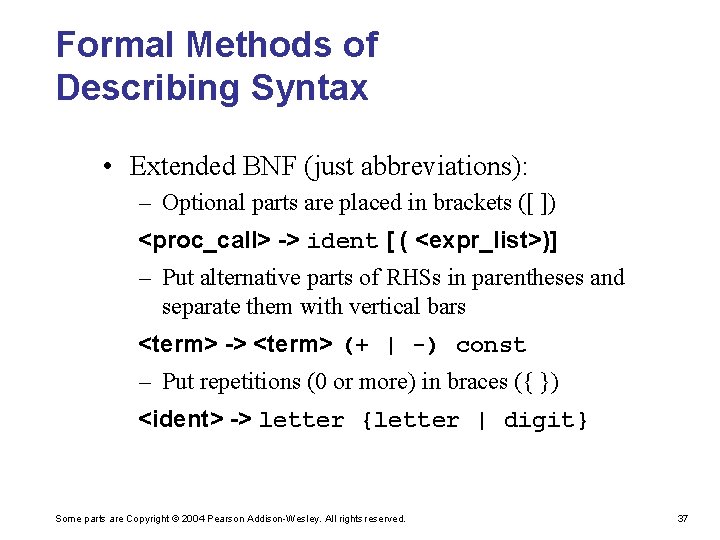 Formal Methods of Describing Syntax

• Extended BNF (just abbreviations):

– Optional parts are placed in brackets ([ ])

<proc_call> -> ident [ ( <expr_list>)]

– Put alternative parts of RHSs in parentheses and separate them with vertical bars

<term> -> <term> (+ | -) const

– Put repetitions (0 or more) in braces ({ })

<ident> -> letter {letter | digit}

Some parts are Copyright © 2004 Pearson Addison-Wesley. All rights reserved.

37